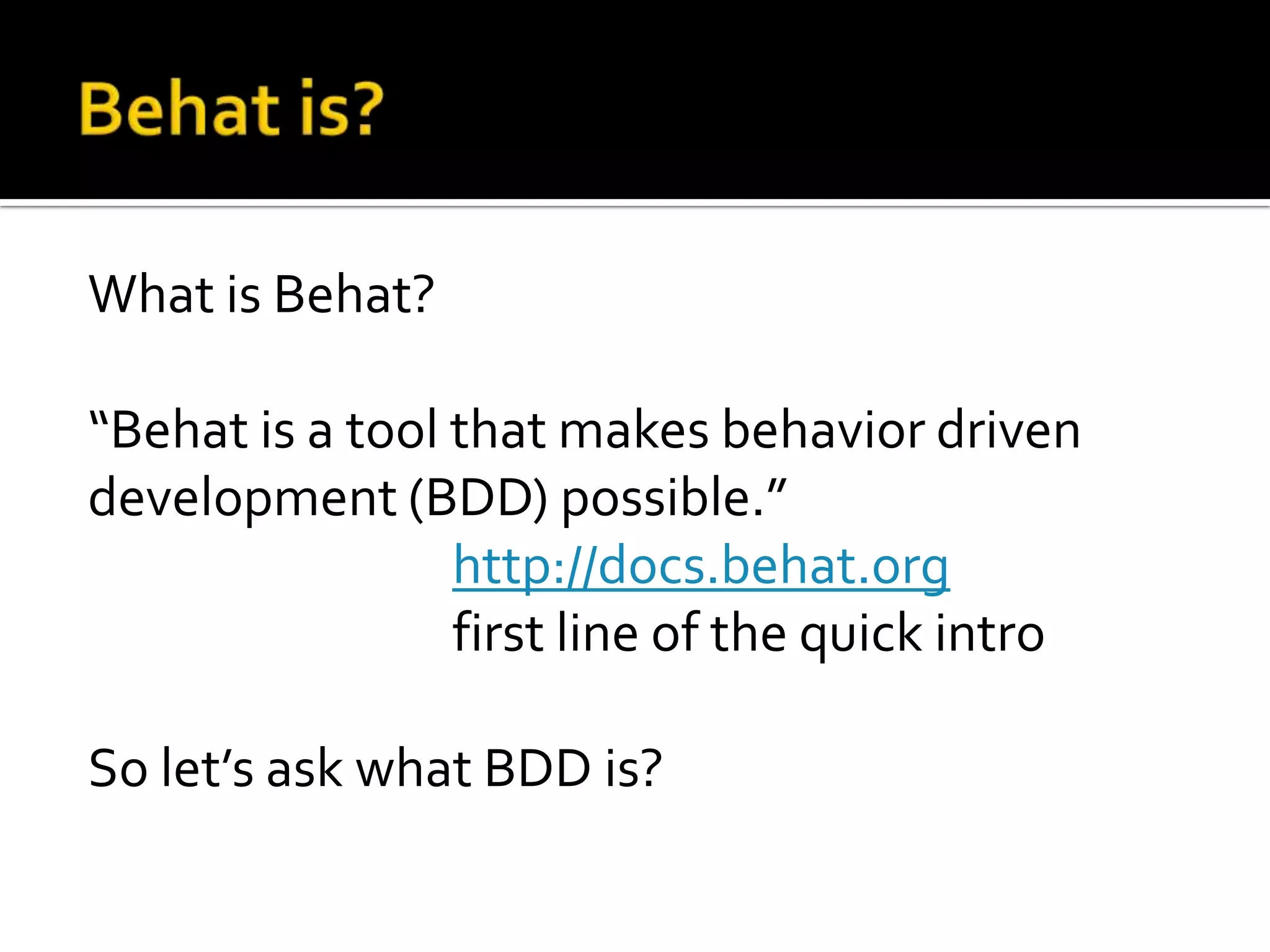 Behat is?

What is Behat?

“Behat is a tool that makes behavior driven development (BDD) possible.”
http://docs.behat.org
first line of the quick intro

So let’s ask what BDD is?